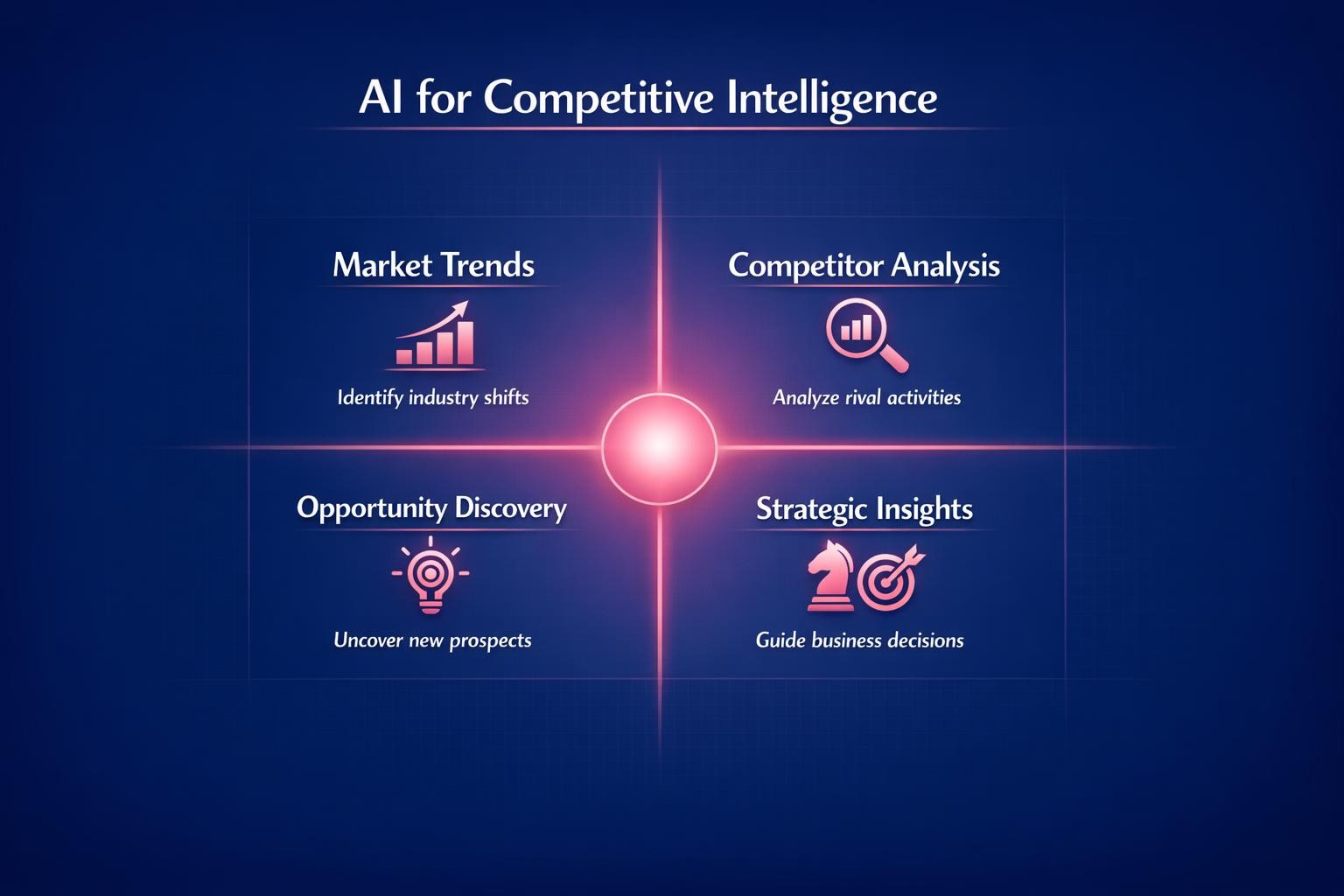 AI for Competitive Intelligence

Market Trends

Identify industry shifts

Competitor Analysis

Analyze rival activities

Opportunity Discovery

Uncover new prospects

Strategic Insights

Guide business decisions